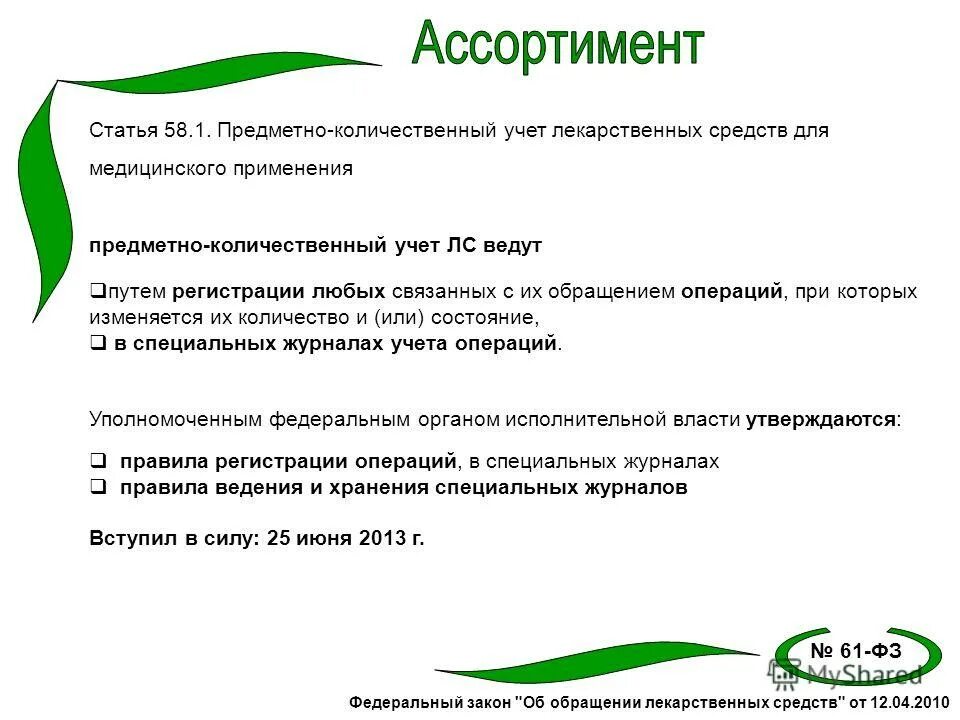 Ассортимент

Статья 58.1. Предметно-количественный учет лекарственных средств для медицинского применения

предметно-количественный учет ЛС ведут

❑путем регистрации любых связанных с их обращением операций, при которых изменяется их количество и (или) состояние,
❑ в специальных журналах учета операций.

Уполномоченным федеральным органом исполнительной власти утверждаются:

❑ правила регистрации операций, в специальных журналах
❑ правила ведения и хранения специальных журналов

Вступил в силу: 25 июня 2013 г.

№ 61-ФЗ

MyShared

Федеральный закон "Об обращении лекарственных средств" от 12.04.2010